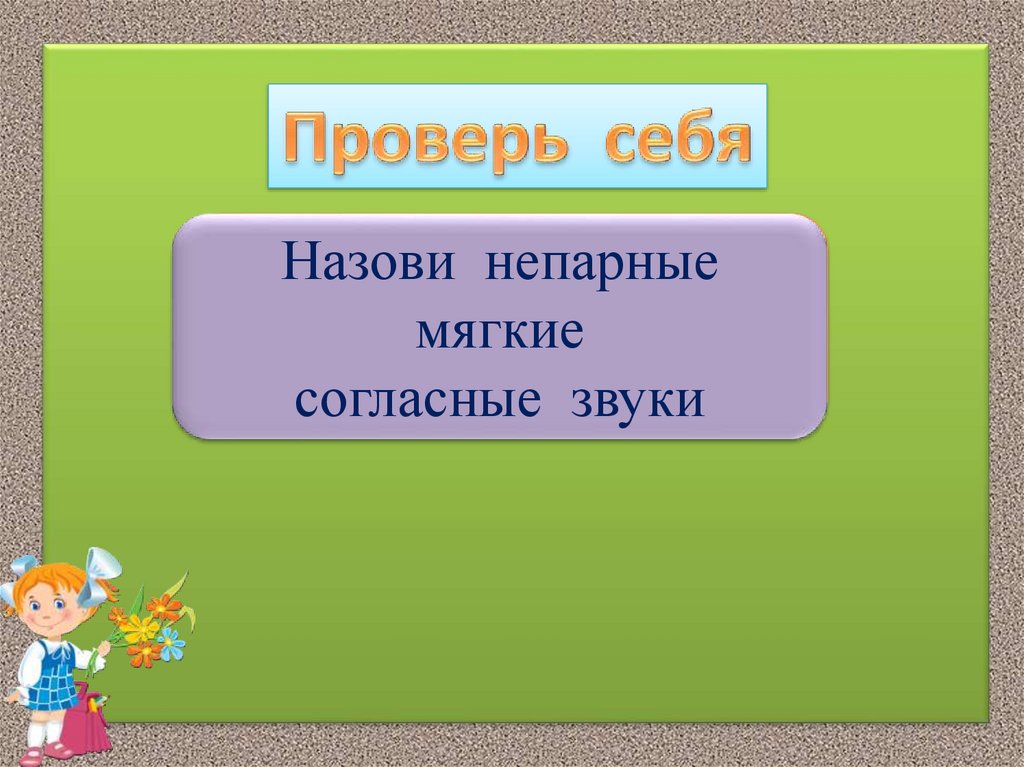 Проверь себя

Назови непарные мягкие согласные звуки